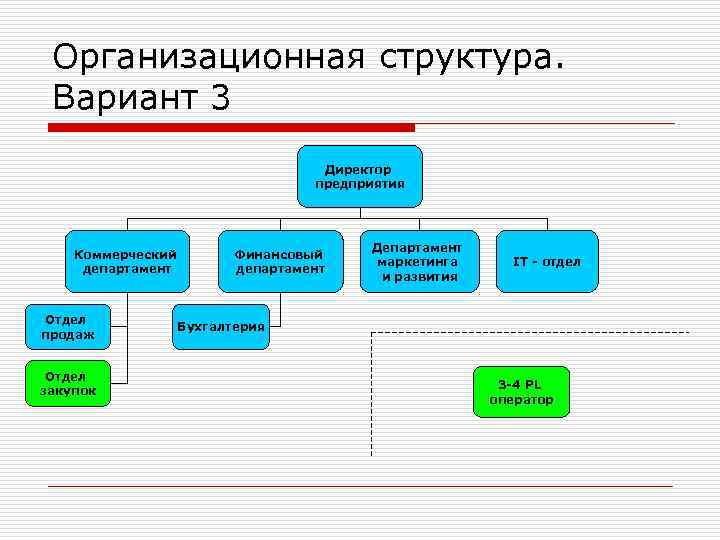 Организационная структура. Вариант 3

Директор предприятия

Коммерческий департамент

Финансовый департамент

Департамент маркетинга и развития

IT - отдел

Отдел продаж

Отдел закупок

Бухгалтерия

3-4 PL оператор